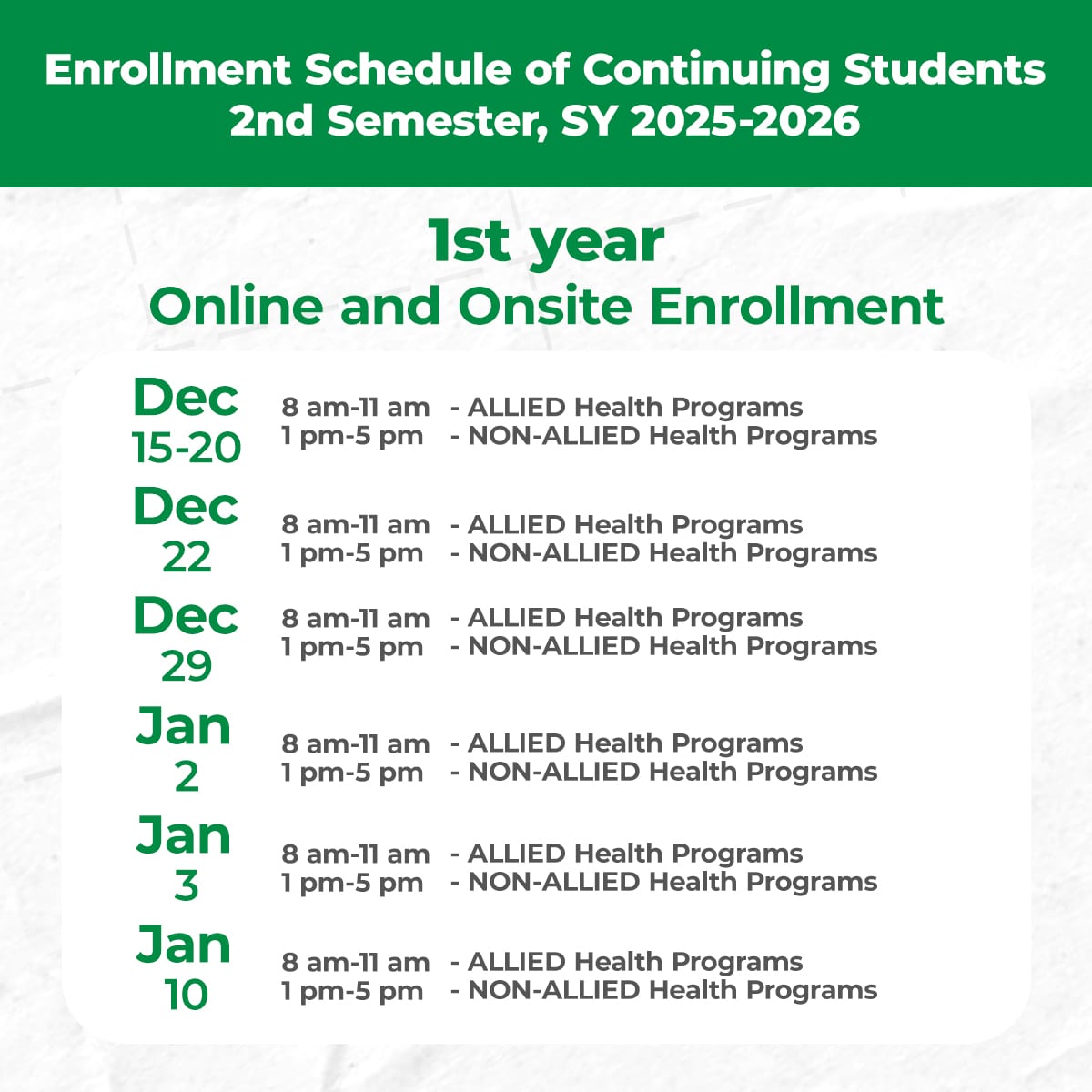 Enrollment Schedule of Continuing Students
2nd Semester, SY 2025-2026

1st year
Online and Onsite Enrollment

Dec 15-20
8 am-11 am - ALLIED Health Programs
1 pm-5 pm - NON-ALLIED Health Programs

Dec 22
8 am-11 am - ALLIED Health Programs
1 pm-5 pm - NON-ALLIED Health Programs

Dec 29
8 am-11 am - ALLIED Health Programs
1 pm-5 pm - NON-ALLIED Health Programs

Jan 2
8 am-11 am - ALLIED Health Programs
1 pm-5 pm - NON-ALLIED Health Programs

Jan 3
8 am-11 am - ALLIED Health Programs
1 pm-5 pm - NON-ALLIED Health Programs

Jan 10
8 am-11 am - ALLIED Health Programs
1 pm-5 pm - NON-ALLIED Health Programs